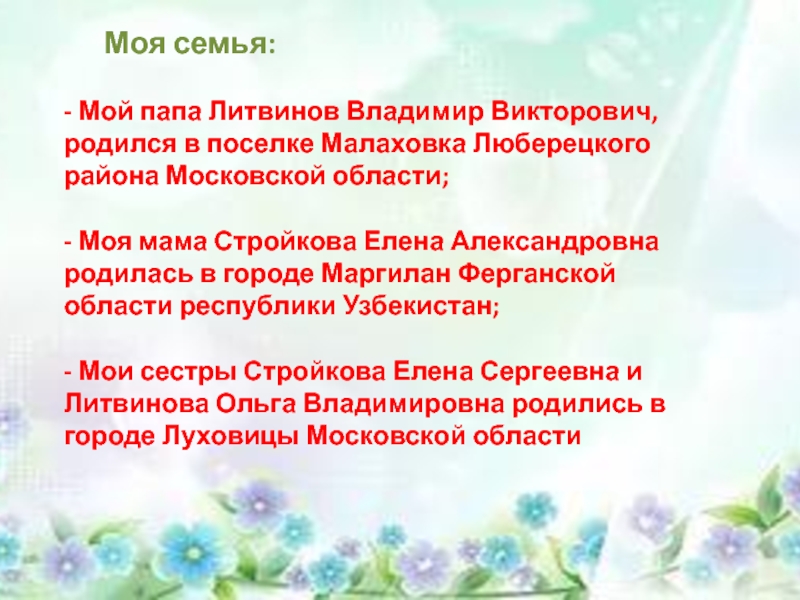 Моя семья:

- Мой папа Литвинов Владимир Викторович, родился в поселке Малаховка Люберецкого района Московской области;

- Моя мама Стройкова Елена Александровна родилась в городе Маргилан Ферганской области республики Узбекистан;

- Мои сестры Стройкова Елена Сергеевна и Литвинова Ольга Владимировна родились в городе Луховицы Московской области